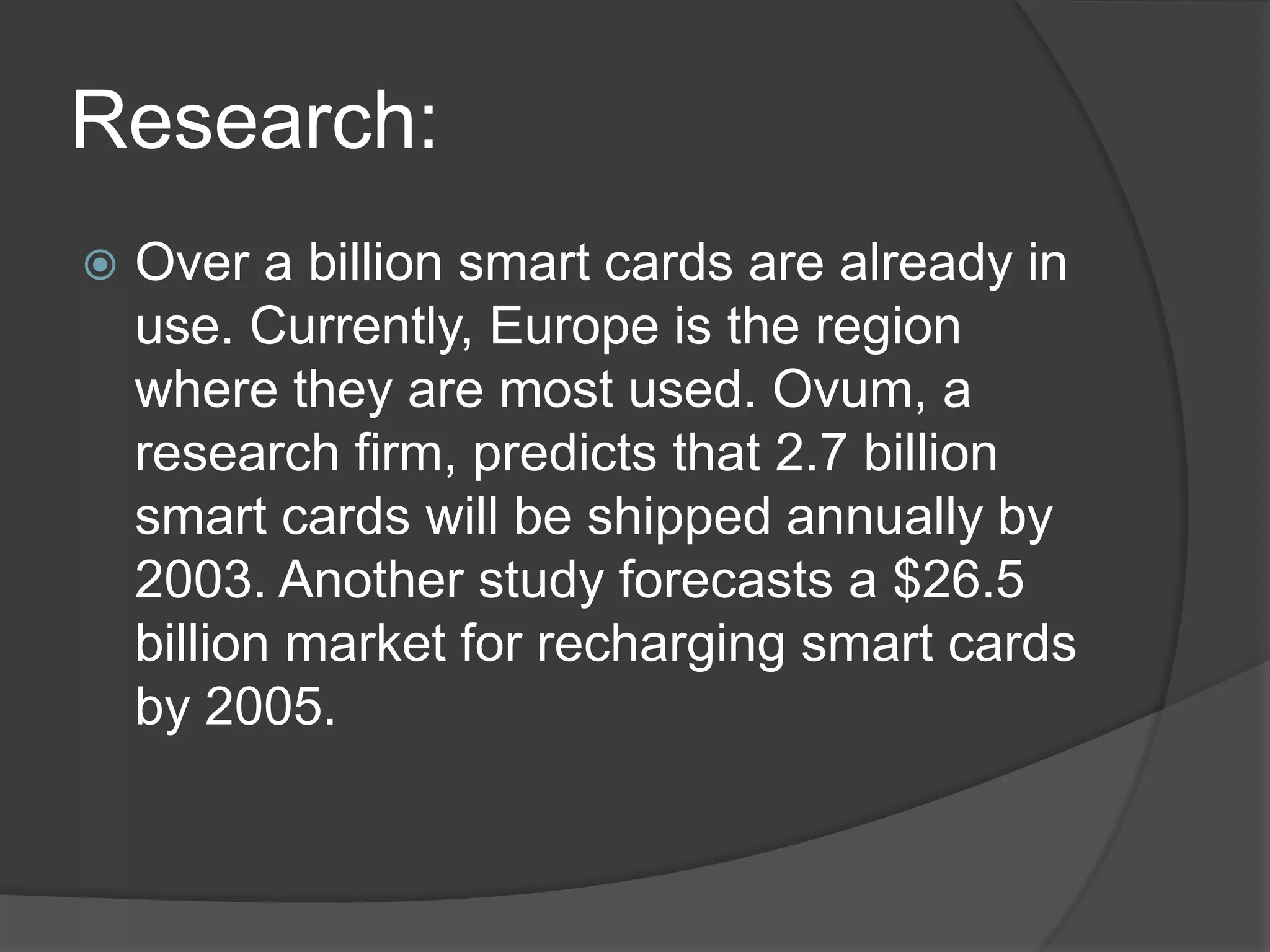 Research:

Over a billion smart cards are already in use. Currently, Europe is the region where they are most used. Ovum, a research firm, predicts that 2.7 billion smart cards will be shipped annually by 2003. Another study forecasts a \$26.5 billion market for recharging smart cards by 2005.